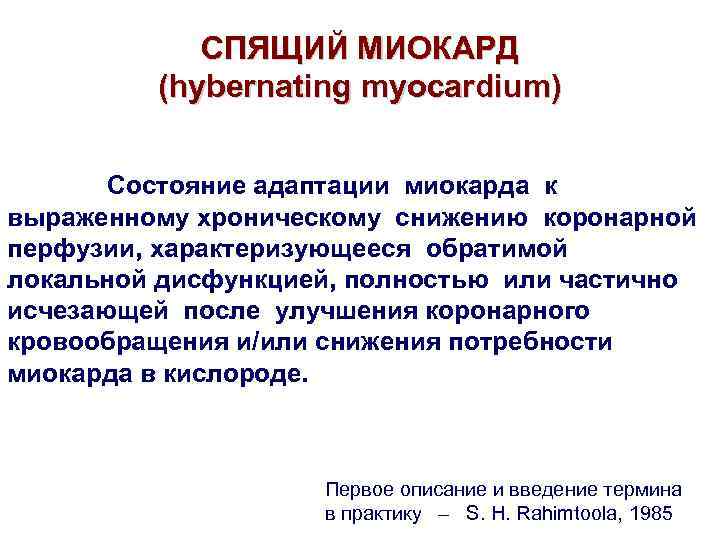 СПЯЩИЙ МИОКАРД
(hybernating myocardium)

Состояние адаптации миокарда к выраженному хроническому снижению коронарной перфузии, характеризующееся обратимой локальной дисфункцией, полностью или частично исчезающей после улучшения коронарного кровообращения и/или снижения потребности миокарда в кислороде.

Первое описание и введение термина в практику – S. H. Rahimtoola, 1985